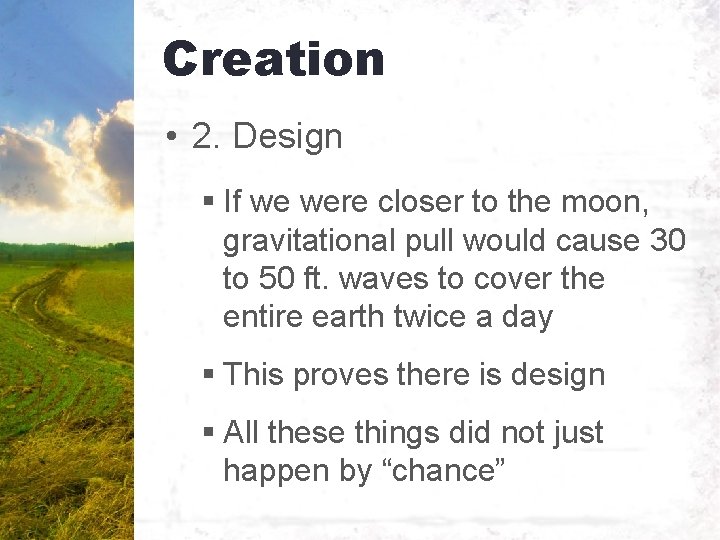 Creation

• 2. Design

▪ If we were closer to the moon, gravitational pull would cause 30 to 50 ft. waves to cover the entire earth twice a day

▪ This proves there is design

▪ All these things did not just happen by “chance”